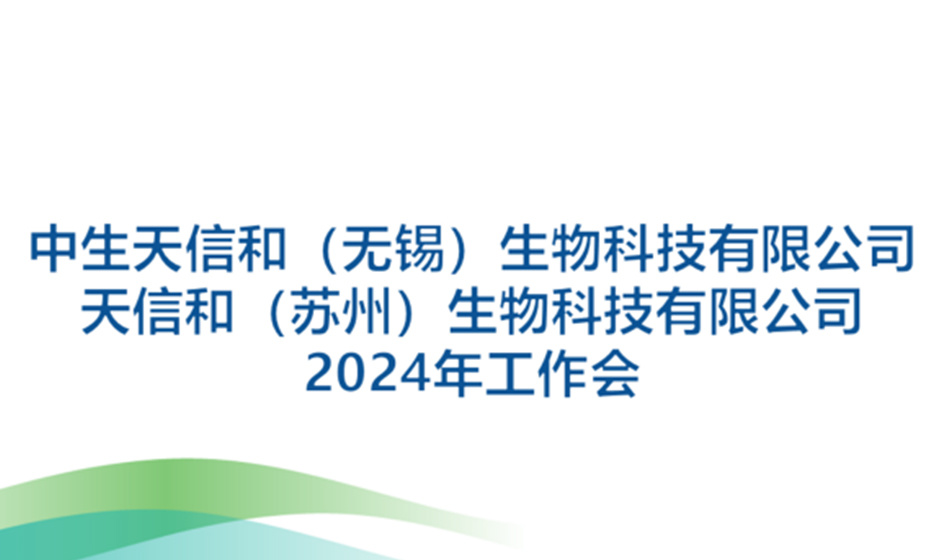 中生天信和（无锡）生物科技有限公司
天信和（苏州）生物科技有限公司
2024年工作会